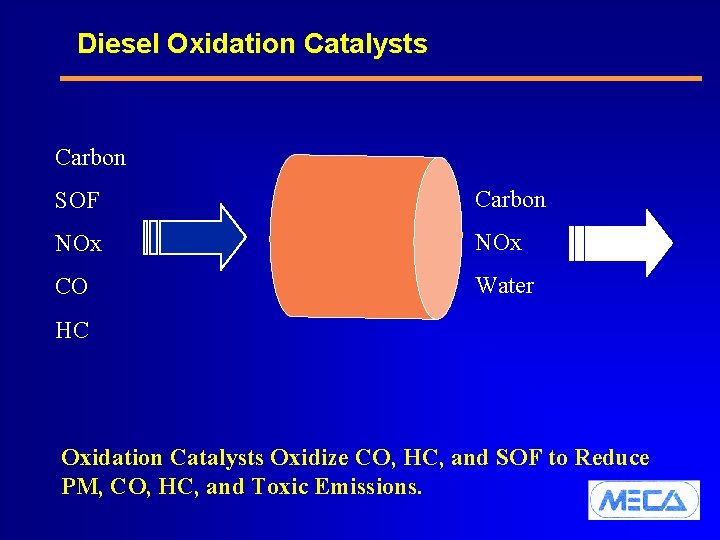 Diesel Oxidation Catalysts

Carbon
SOF
NOx
CO
HC

Carbon
NOx
Water

Oxidation Catalysts Oxidize CO, HC, and SOF to Reduce PM, CO, HC, and Toxic Emissions.

MECA